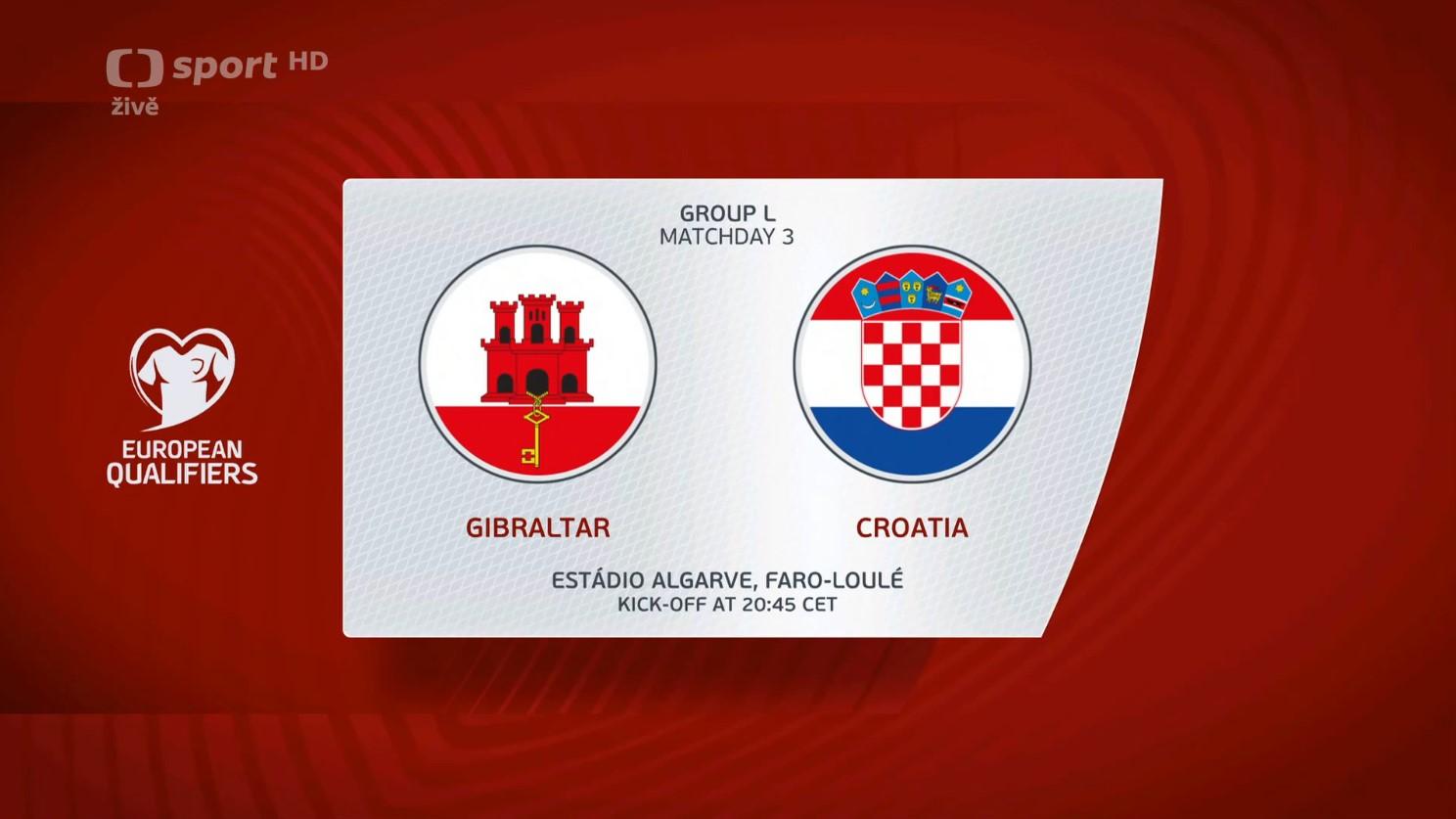 sport HD
živě

EUROPEAN QUALIFIERS

GROUP L
MATCHDAY 3

GIBRALTAR

CROATIA

ESTÁDIO ALGARVE, FARO-LOULÉ
KICK-OFF AT 20:45 CET